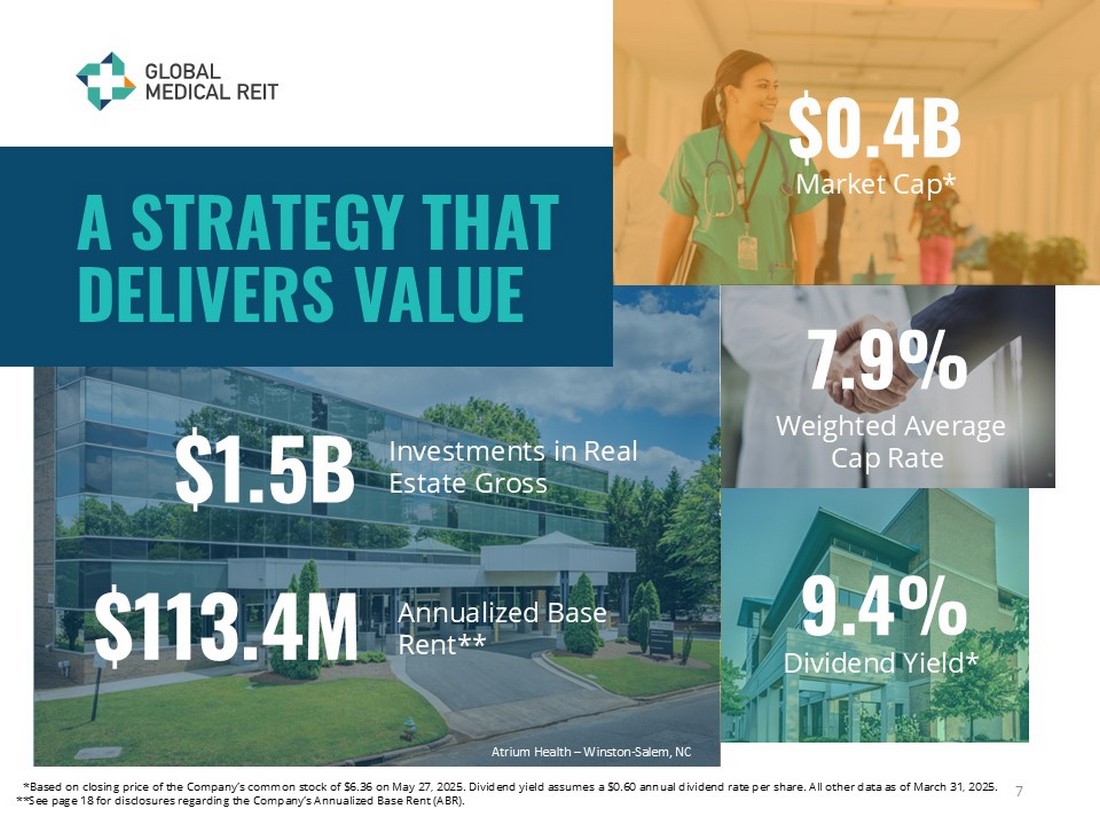 GLOBAL MEDICAL REIT

A STRATEGY THAT DELIVERS VALUE

$0.4B
Market Cap*

7.9%
Weighted Average Cap Rate

$1.5B Investments in Real Estate Gross

$113.4M Annualized Base Rent**

9.4%
Dividend Yield*

Atrium Health – Winston-Salem, NC

*Based on closing price of the Company's common stock of $6.36 on May 27, 2025. Dividend yield assumes a $0.60 annual dividend rate per share. All other data as of March 31, 2025.
**See page 18 for disclosures regarding the Company's Annualized Base Rent (ABR).

7